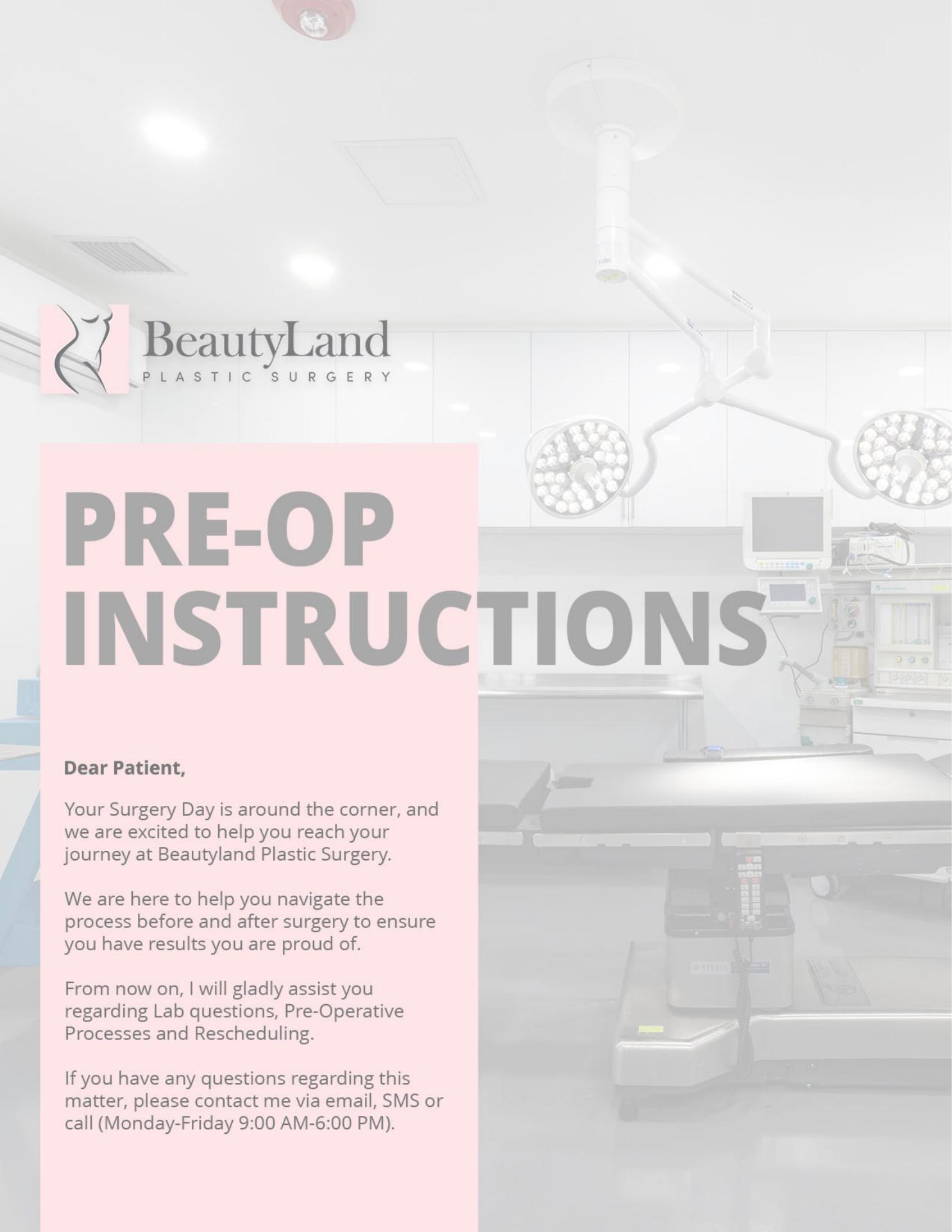 BeautyLand
PLASTIC SURGERY

PRE-OP INSTRUCTIONS

Dear Patient,

Your Surgery Day is around the corner, and we are excited to help you reach your journey at Beautyland Plastic Surgery.

We are here to help you navigate the process before and after surgery to ensure you have results you are proud of.

From now on, I will gladly assist you regarding Lab questions, Pre-Operative Processes and Rescheduling.

If you have any questions regarding this matter, please contact me via email, SMS or call (Monday-Friday 9:00 AM-6:00 PM).